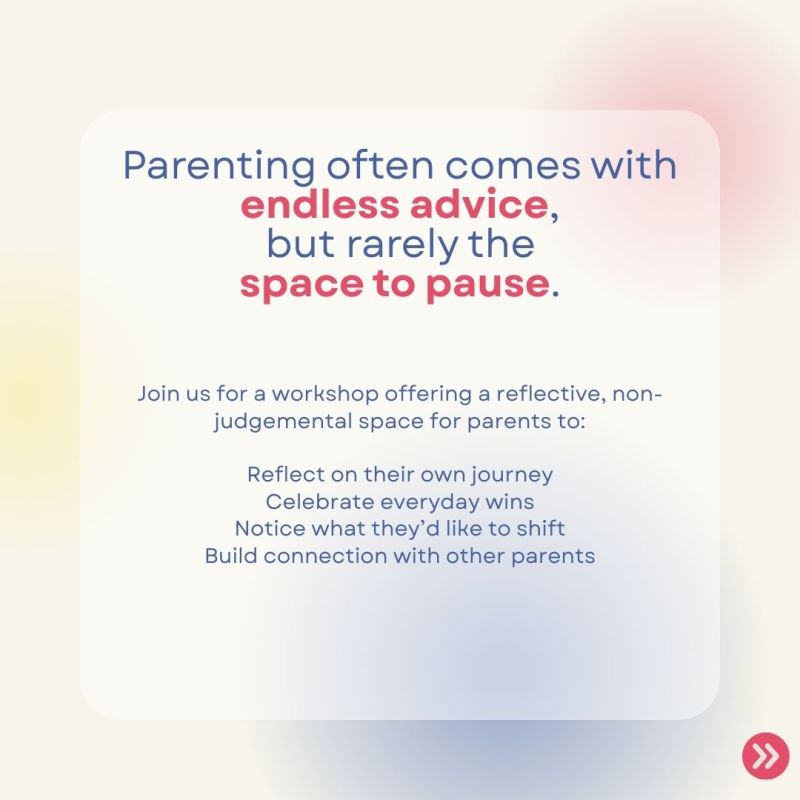 Parenting often comes with endless advice, but rarely the space to pause.

Join us for a workshop offering a reflective, non-judgemental space for parents to:

Reflect on their own journey
Celebrate everyday wins
Notice what they'd like to shift
Build connection with other parents